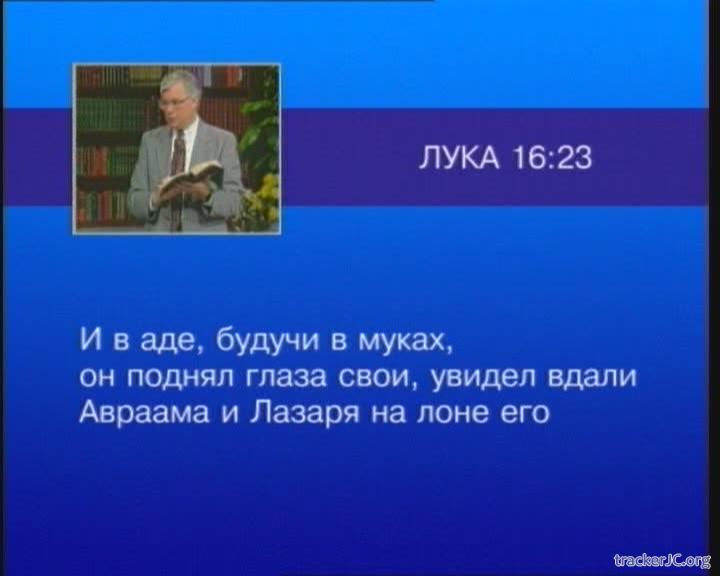 ЛУКА 16:23

И в аде, будучи в муках,
он поднял глаза свои, увидел вдали
Авраама и Лазаря на лоне его

trackerJC.org